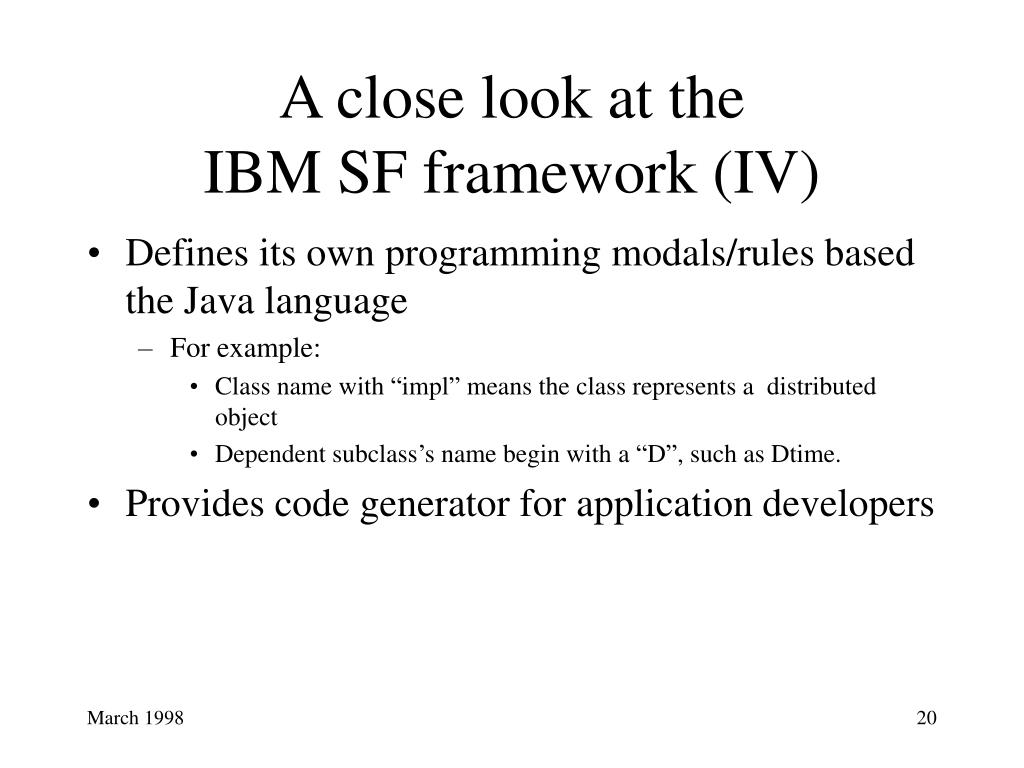 A close look at the
IBM SF framework (IV)

• Defines its own programming modals/rules based the Java language
– For example:
• Class name with “impl” means the class represents a distributed object
• Dependent subclass’s name begin with a “D”, such as Dtime.
• Provides code generator for application developers

March 1998

20